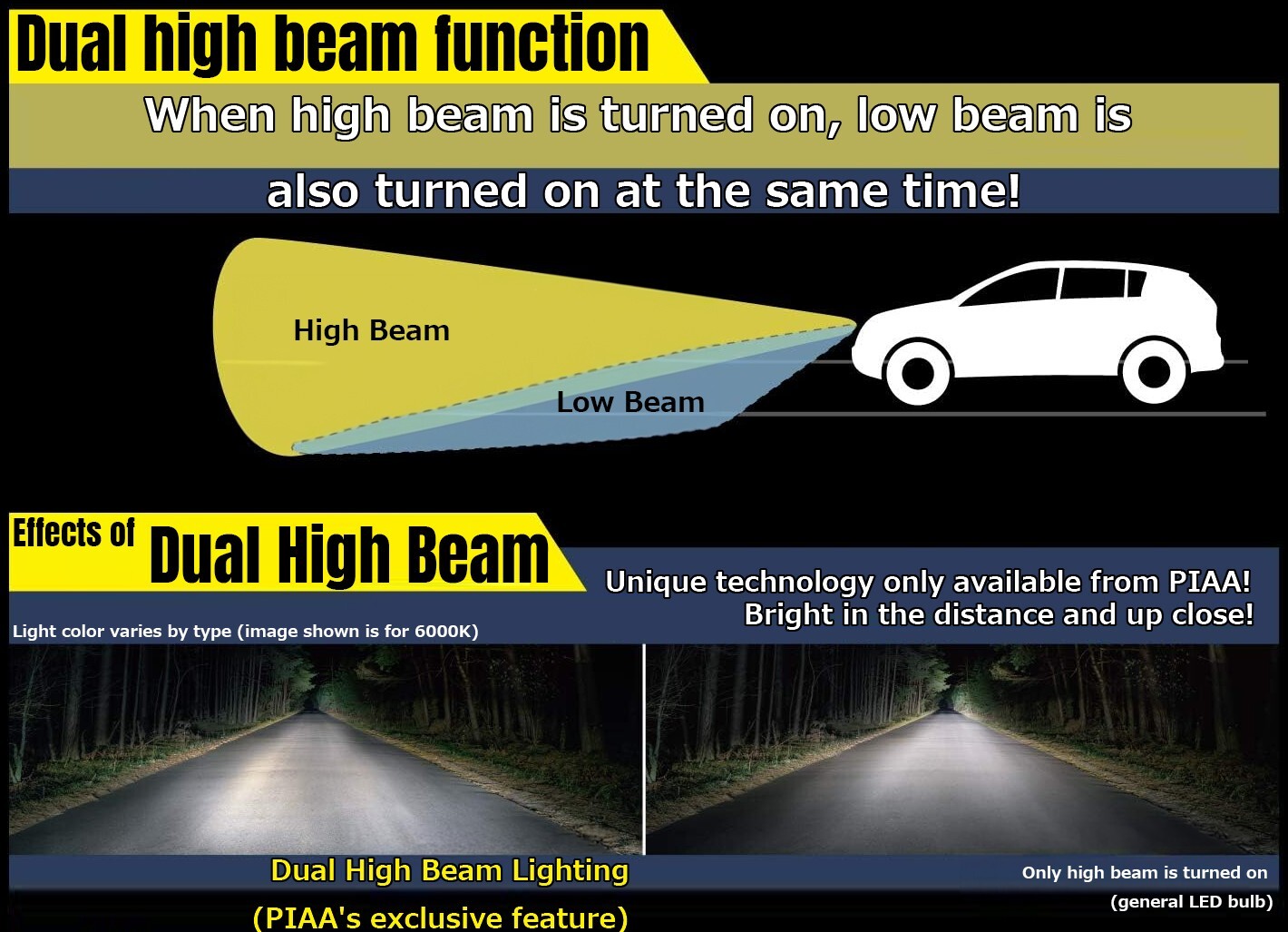 Dual high beam function

When high beam is turned on, low beam is also turned on at the same time!

High Beam

Low Beam

Effects of Dual High Beam

Unique technology only available from PIAA! Bright in the distance and up close!

Light color varies by type (image shown is for 6000K)

Dual High Beam Lighting (PIAA's exclusive feature)

Only high beam is turned on (general LED bulb)